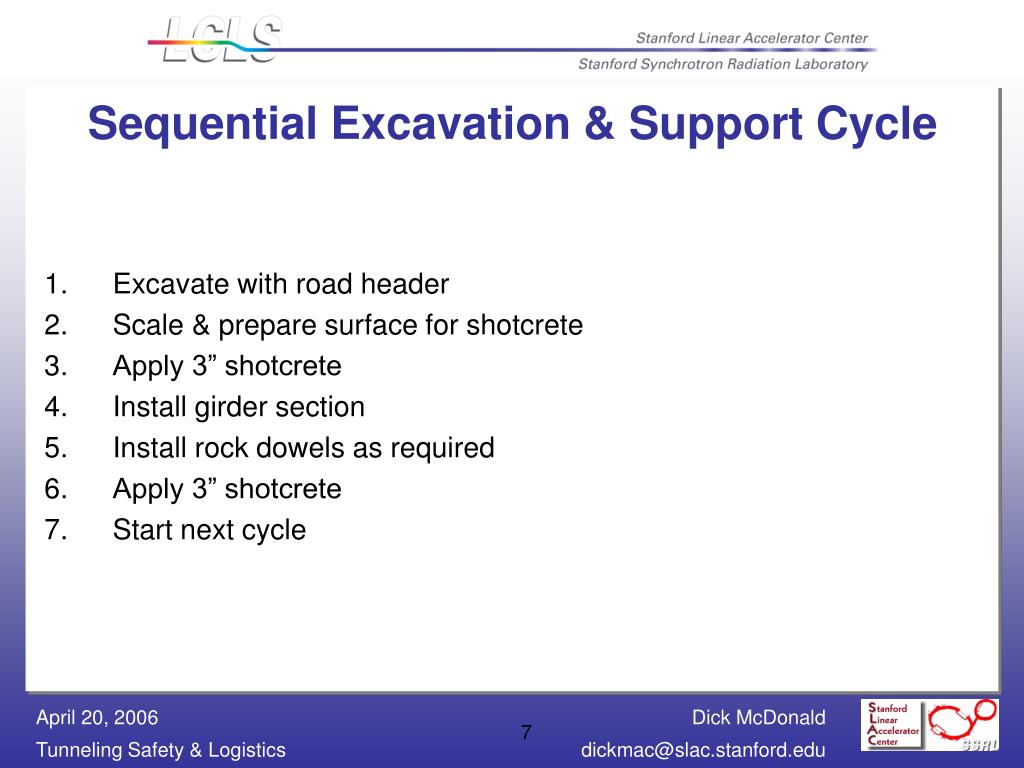 LCLS

Stanford Linear Accelerator Center
Stanford Synchrotron Radiation Laboratory

Sequential Excavation & Support Cycle

1. Excavate with road header
2. Scale & prepare surface for shotcrete
3. Apply 3” shotcrete
4. Install girder section
5. Install rock dowels as required
6. Apply 3” shotcrete
7. Start next cycle

April 20, 2006
Tunneling Safety & Logistics

7

Dick McDonald
dickmac@slac.stanford.edu

Stanford Linear Accelerator Center

SSRL